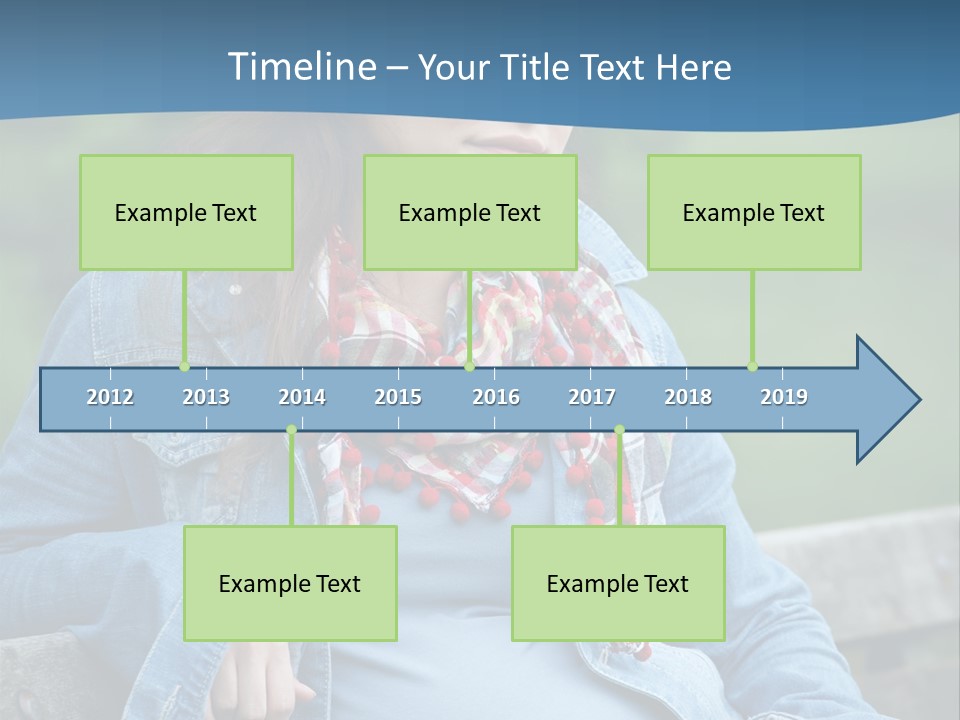 Timeline – Your Title Text Here

Example Text

Example Text

Example Text

2012 2013 2014 2015 2016 2017 2018 2019

Example Text

Example Text